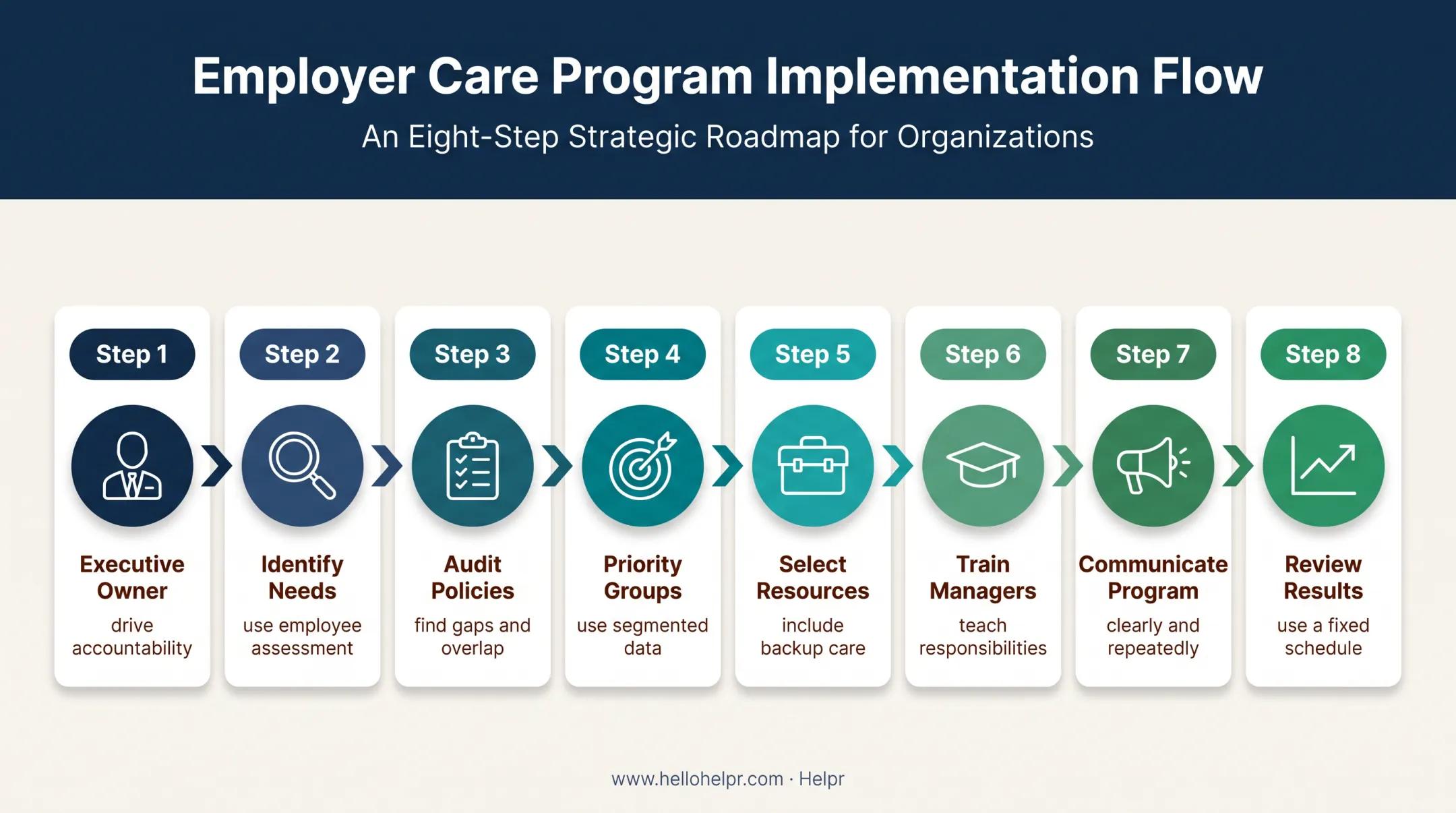 Employer Care Program Implementation Flow

An Eight-Step Strategic Roadmap for Organizations

Step 1
Executive Owner
drive accountability

Step 2
Identify Needs
use employee assessment

Step 3
Audit Policies
find gaps and overlap

Step 4
Priority Groups
use segmented data

Step 5
Select Resources
include backup care

Step 6
Train Managers
teach responsibilities

Step 7
Communicate Program
clearly and repeatedly

Step 8
Review Results
use a fixed schedule

www.hellohelpr.com · Helpr